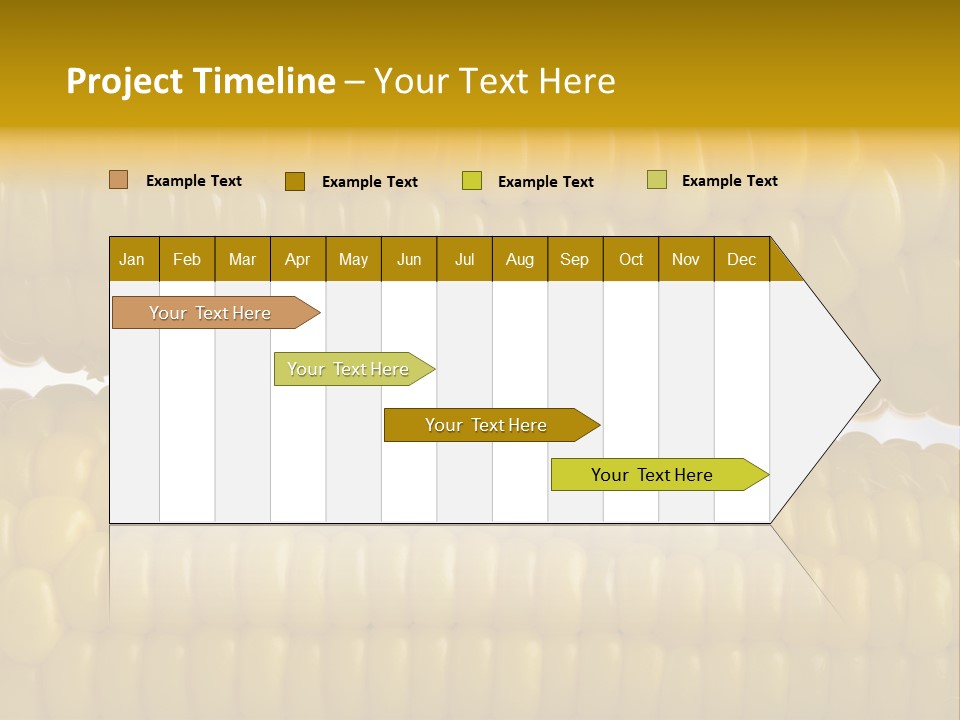 Project Timeline – Your Text Here

Example Text Example Text Example Text Example Text

| Jan | Feb | Mar | Apr | May | Jun | Jul | Aug | Sep | Oct | Nov | Dec |
|---|---|---|---|---|---|---|---|---|---|---|---|

Your Text Here

Your Text Here

Your Text Here

Your Text Here